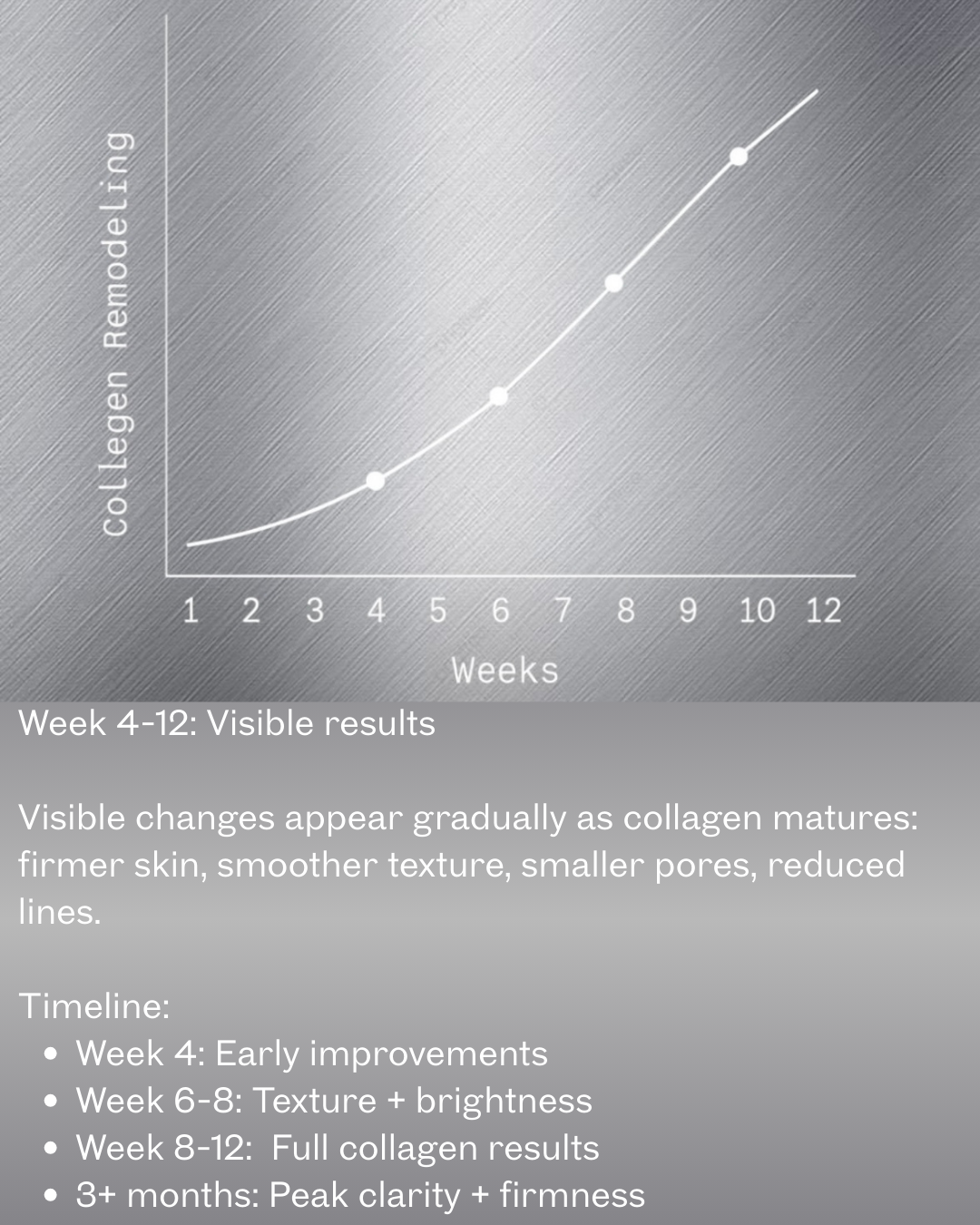 Collegen Remodeling

1 2 3 4 5 6 7 8 9 10 12

Weeks

Week 4-12: Visible results

Visible changes appear gradually as collagen matures: firmer skin, smoother texture, smaller pores, reduced lines.

Timeline:
• Week 4: Early improvements
• Week 6-8: Texture + brightness
• Week 8-12: Full collagen results
• 3+ months: Peak clarity + firmness